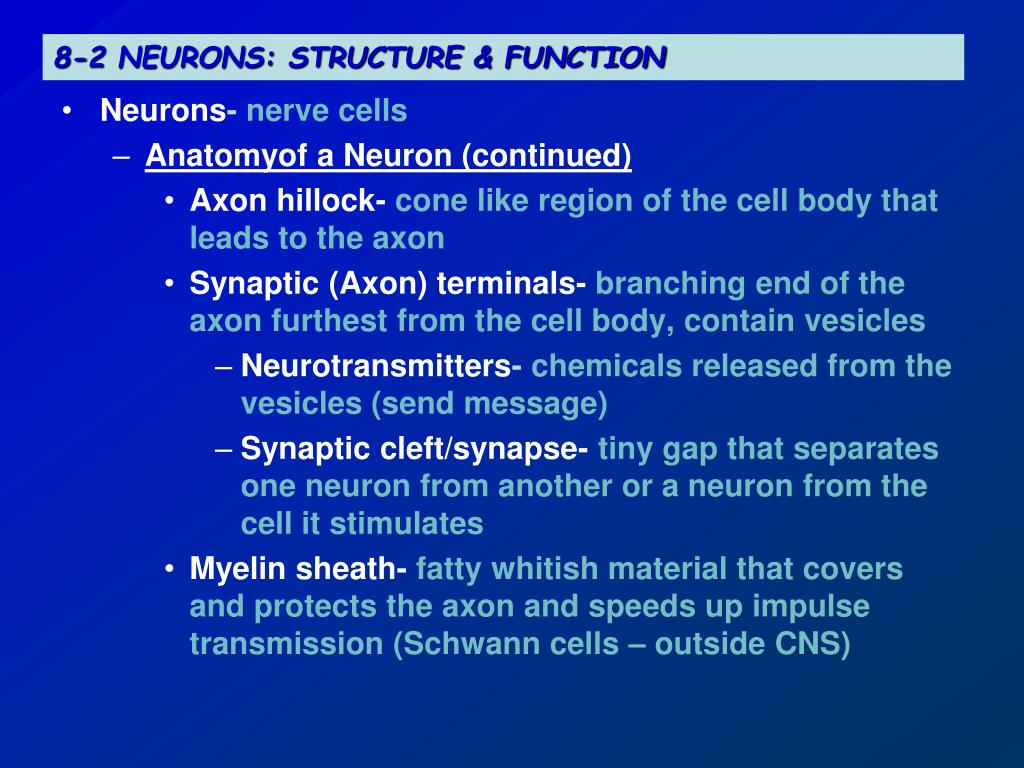 8-2 NEURONS: STRUCTURE & FUNCTION

• Neurons- nerve cells
– Anatomyof a Neuron (continued)
• Axon hillock- cone like region of the cell body that leads to the axon
• Synaptic (Axon) terminals- branching end of the axon furthest from the cell body, contain vesicles
– Neurotransmitters- chemicals released from the vesicles (send message)
– Synaptic cleft/synapse- tiny gap that separates one neuron from another or a neuron from the cell it stimulates
• Myelin sheath- fatty whitish material that covers and protects the axon and speeds up impulse transmission (Schwann cells – outside CNS)